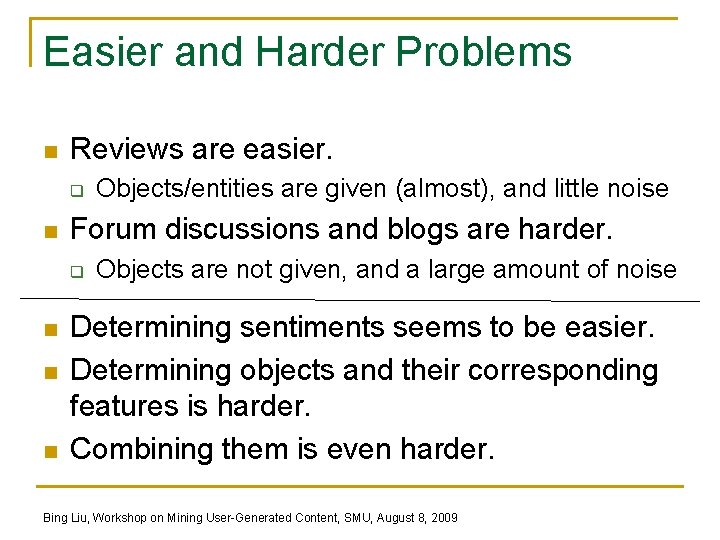 Easier and Harder Problems

- Reviews are easier.
  - Objects/entities are given (almost), and little noise
- Forum discussions and blogs are harder.
  - Objects are not given, and a large amount of noise

- Determining sentiments seems to be easier.
- Determining objects and their corresponding features is harder.
- Combining them is even harder.

Bing Liu, Workshop on Mining User-Generated Content, SMU, August 8, 2009